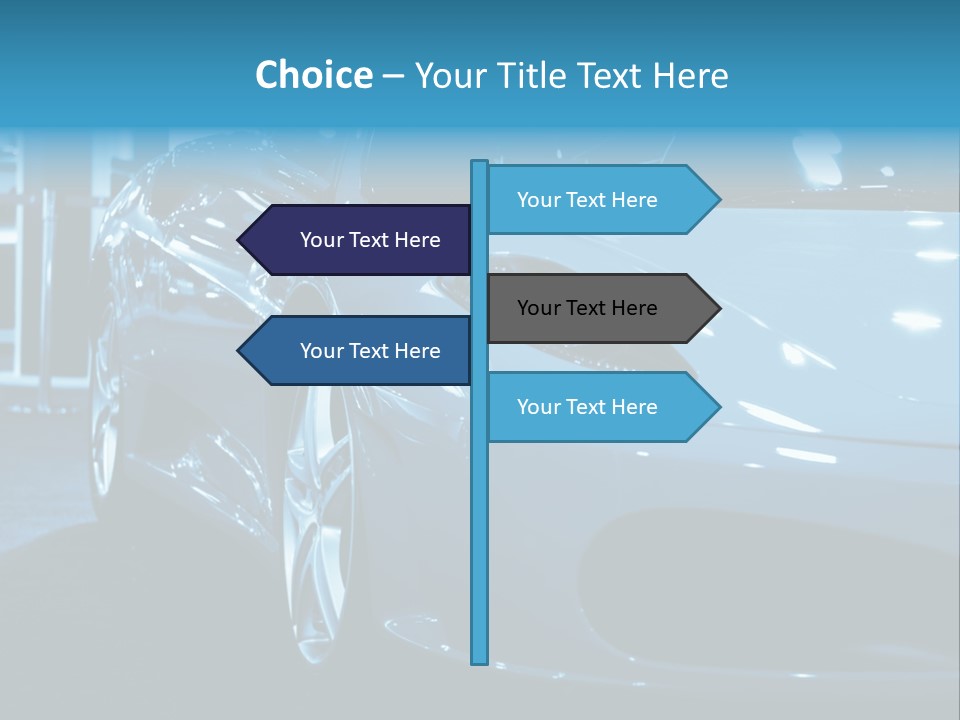 Choice – Your Title Text Here

Your Text Here

Your Text Here

Your Text Here

Your Text Here

Your Text Here